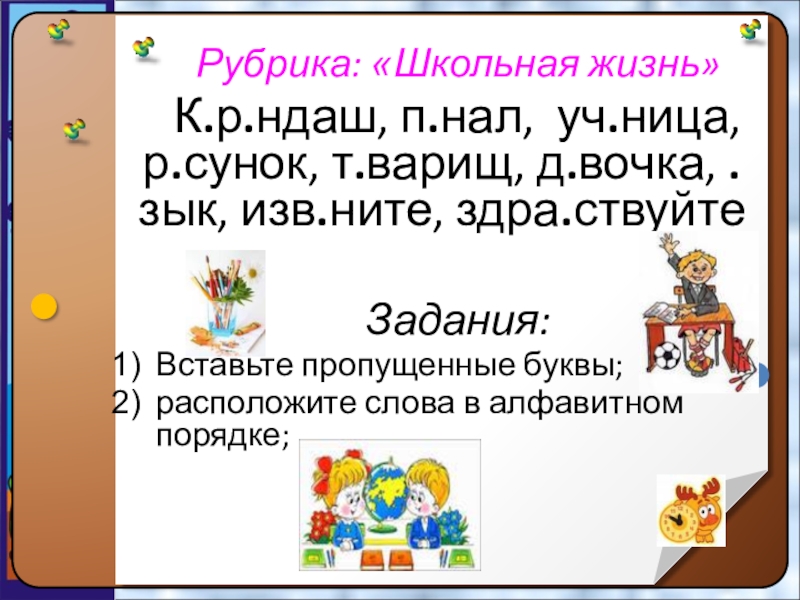 Рубрика: «Школьная жизнь»

К.р.ндаш, п.нал, уч.ница, р.сунок, т.варищ, д.вочка, .зык, изв.ните, здра.ствуйте

Задания:

1) Вставьте пропущенные буквы;
2) расположите слова в алфавитном порядке;